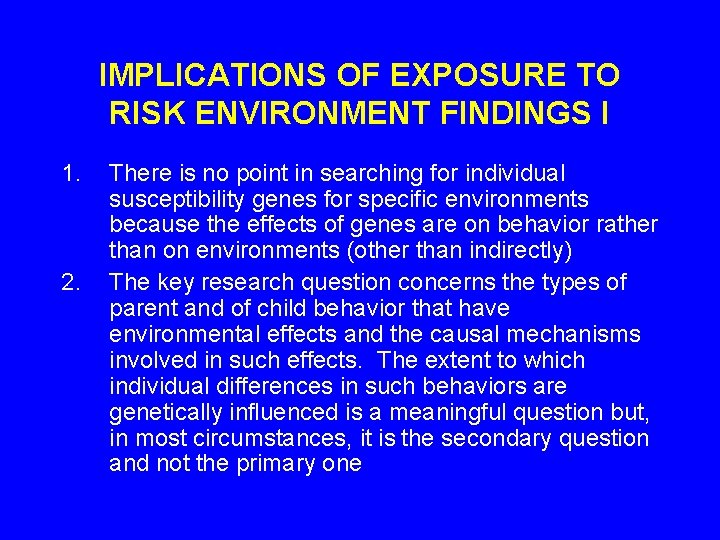 IMPLICATIONS OF EXPOSURE TO RISK ENVIRONMENT FINDINGS I

1. There is no point in searching for individual susceptibility genes for specific environments because the effects of genes are on behavior rather than on environments (other than indirectly)

2. The key research question concerns the types of parent and of child behavior that have environmental effects and the causal mechanisms involved in such effects. The extent to which individual differences in such behaviors are genetically influenced is a meaningful question but, in most circumstances, it is the secondary question and not the primary one